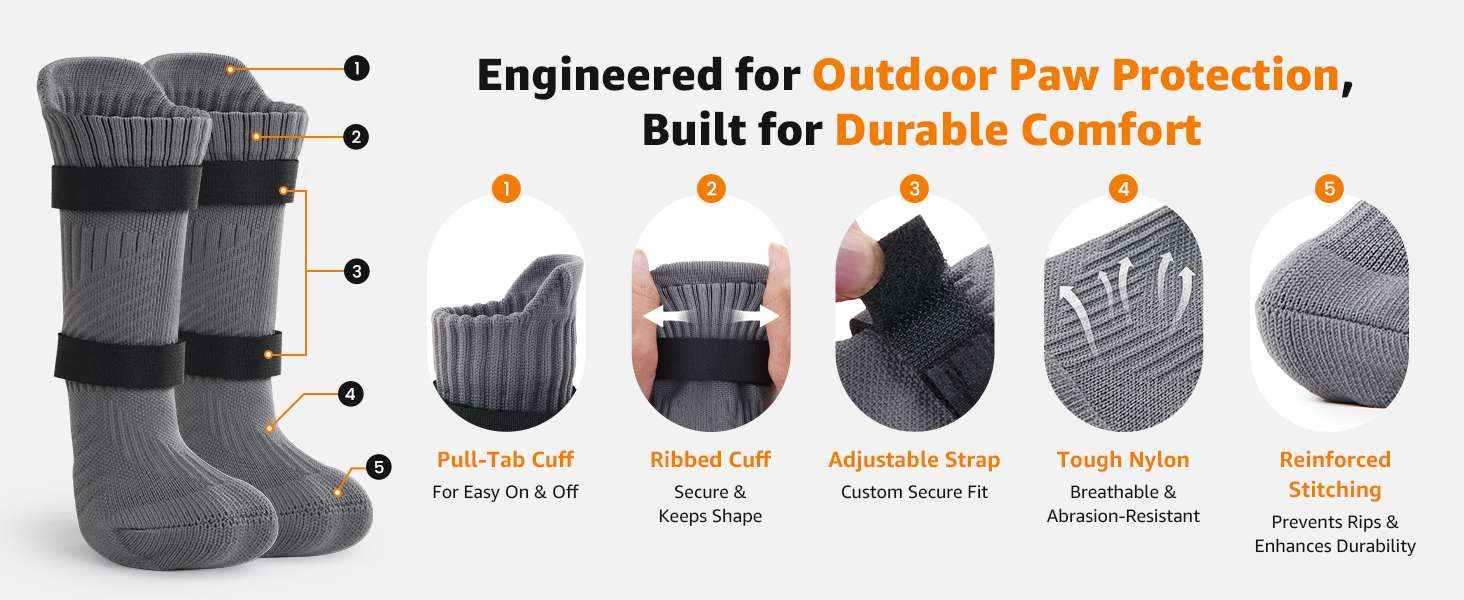 1
2
3
4
5

Engineered for Outdoor Paw Protection, Built for Durable Comfort

1
Pull-Tab Cuff
For Easy On & Off

2
Ribbed Cuff
Secure & Keeps Shape

3
Adjustable Strap
Custom Secure Fit

4
Tough Nylon
Breathable & Abrasion-Resistant

5
Reinforced Stitching
Prevents Rips & Enhances Durability